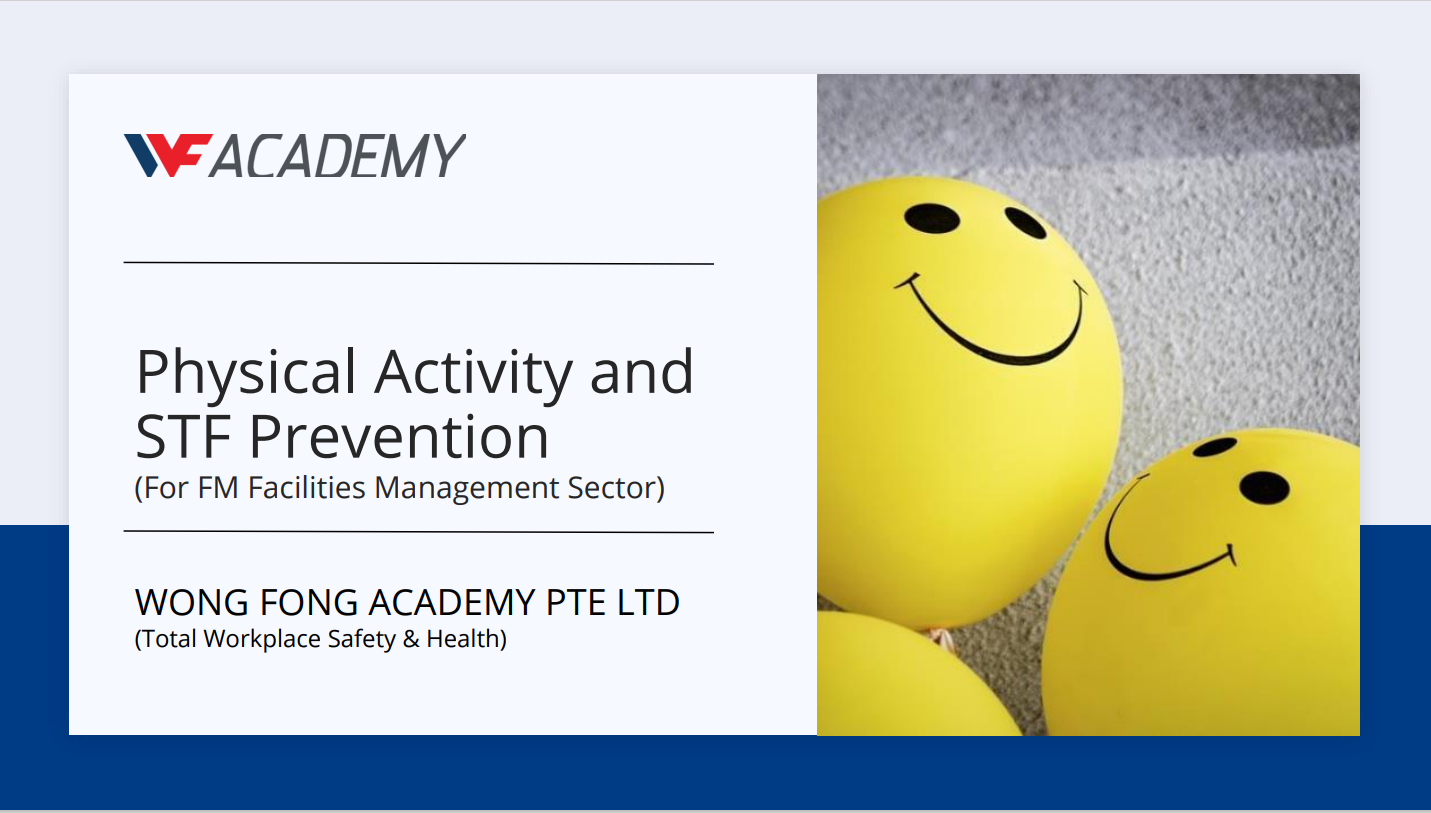 WF ACADEMY

Physical Activity and STF Prevention
(For FM Facilities Management Sector)

WONG FONG ACADEMY PTE LTD
(Total Workplace Safety & Health)